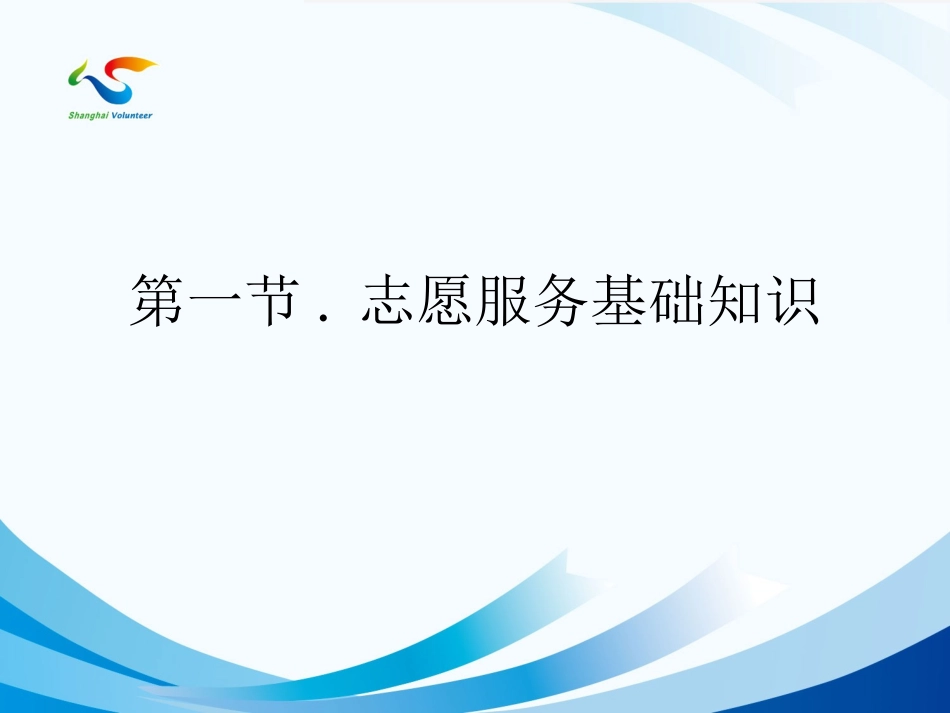 Shanghai Volunteer

第一节．志愿服务基础知识